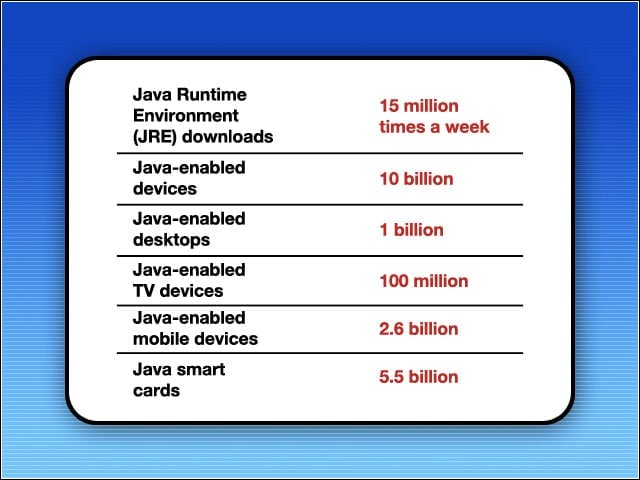 | | |
|---|---|
| Java Runtime Environment (JRE) downloads | 15 million times a week |
| Java-enabled devices | 10 billion |
| Java-enabled desktops | 1 billion |
| Java-enabled TV devices | 100 million |
| Java-enabled mobile devices | 2.6 billion |
| Java smart cards | 5.5 billion |